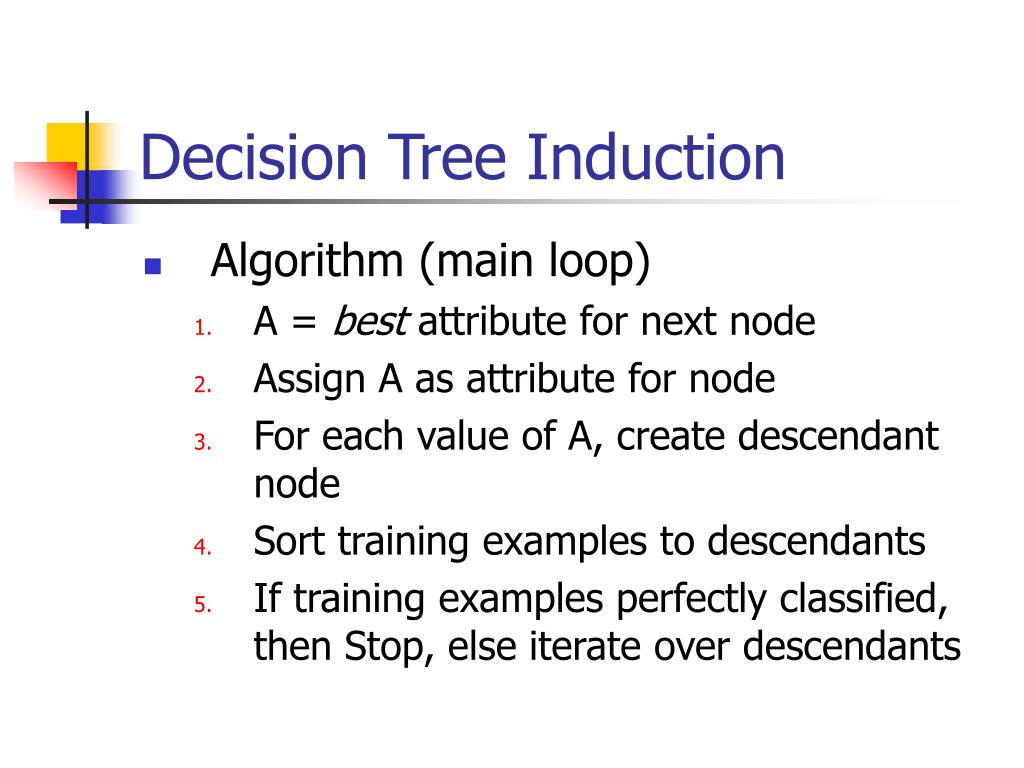 Decision Tree Induction

Algorithm (main loop)

1. A = best attribute for next node
2. Assign A as attribute for node
3. For each value of A, create descendant node
4. Sort training examples to descendants
5. If training examples perfectly classified, then Stop, else iterate over descendants